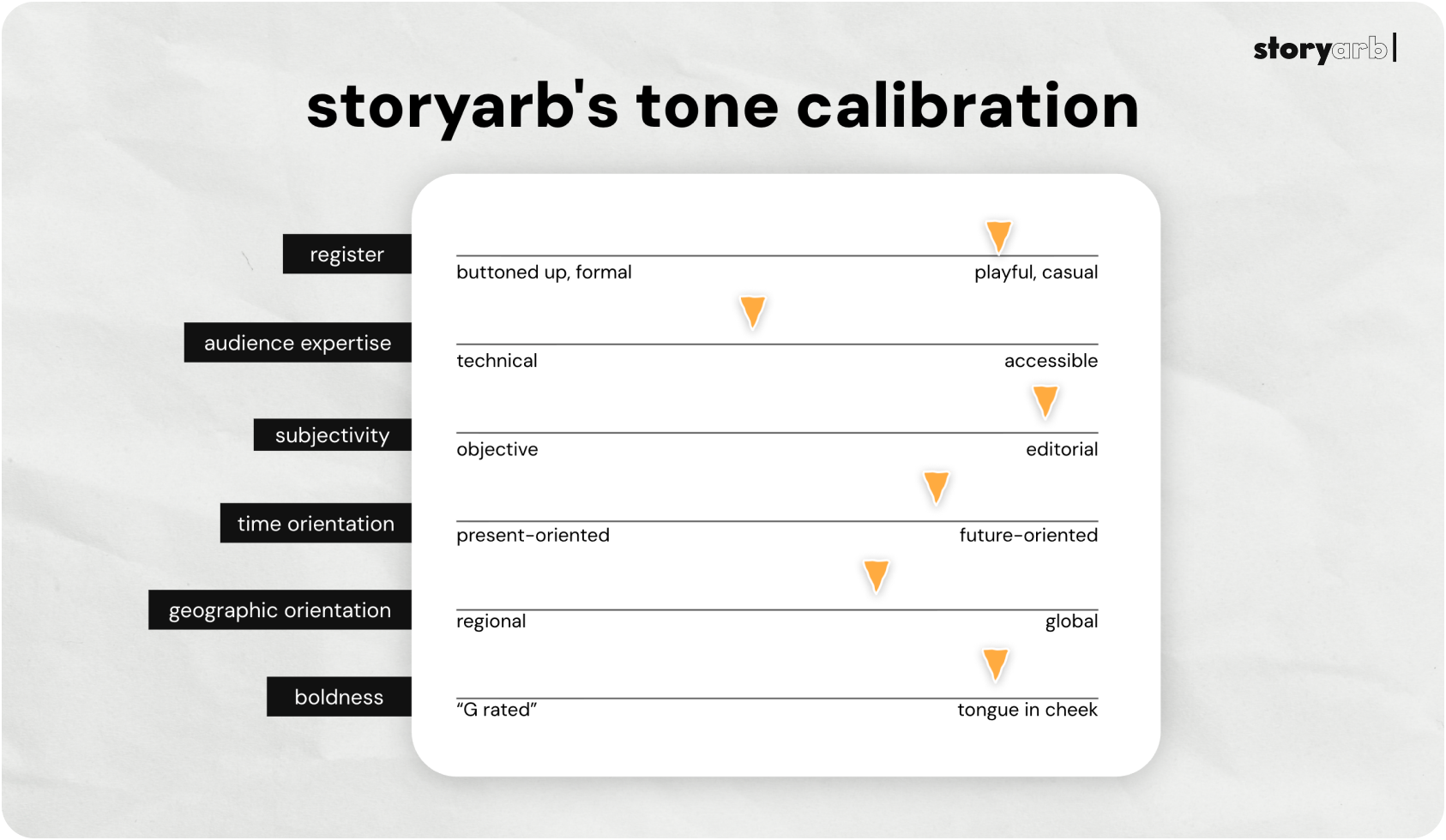 storyarb|

storyarb's tone calibration

register

buttoned up, formal

playful, casual

audience expertise

technical

accessible

subjectivity

objective

editorial

time orientation

present-oriented

future-oriented

geographic orientation

regional

global

boldness

"G rated"

tongue in cheek